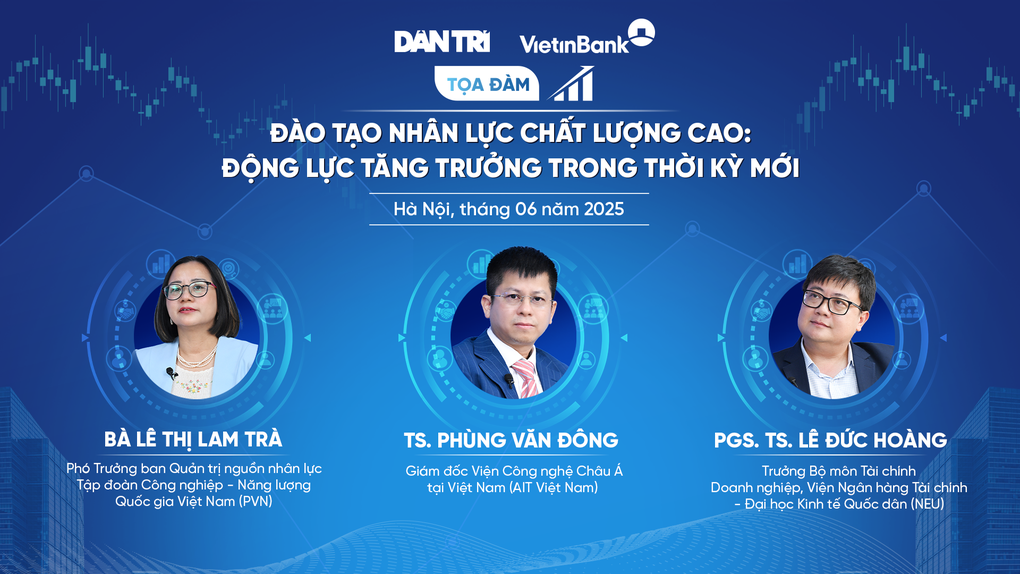 DÂN TRÍ VietinBank

TỌA ĐÀM

ĐÀO TẠO NHÂN LỰC CHẤT LƯỢNG CAO: ĐỘNG LỰC TĂNG TRƯỞNG TRONG THỜI KỲ MỚI

Hà Nội, tháng 06 năm 2025

BÀ LÊ THỊ LAM TRÀ

Phó Trưởng ban Quản trị nguồn nhân lực Tập đoàn Công nghiệp - Năng lượng Quốc gia Việt Nam (PVN)

TS. PHÙNG VĂN ĐÔNG

Giám đốc Viện Công nghệ Châu Á tại Việt Nam (AIT Việt Nam)

PGS. TS. LÊ ĐỨC HOÀNG

Trưởng Bộ môn Tài chính Doanh nghiệp, Viện Ngân hàng Tài chính - Đại học Kinh tế Quốc dân (NEU)